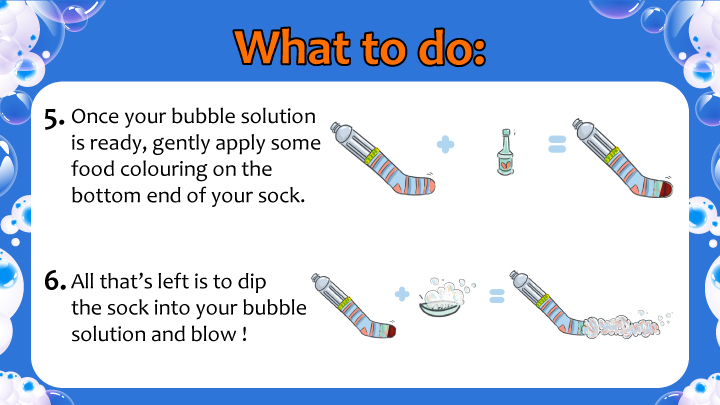 What to do:

5. Once your bubble solution is ready, gently apply some food colouring on the bottom end of your sock.

6. All that's left is to dip the sock into your bubble solution and blow !